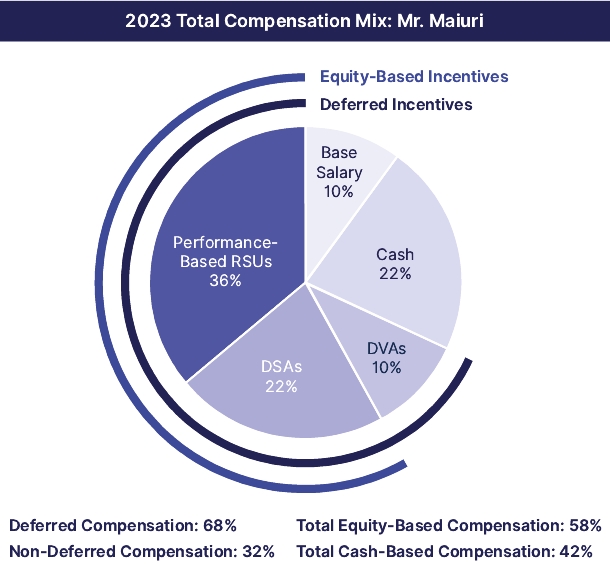 2023 Total Compensation Mix: Mr. Maiuri

Equity-Based Incentives

Deferred Incentives

Base Salary 10%

Cash 22%

DVAs 10%

DSAs 22%

Performance-Based RSUs 36%

Deferred Compensation: 68%
Non-Deferred Compensation: 32%

Total Equity-Based Compensation: 58%
Total Cash-Based Compensation: 42%